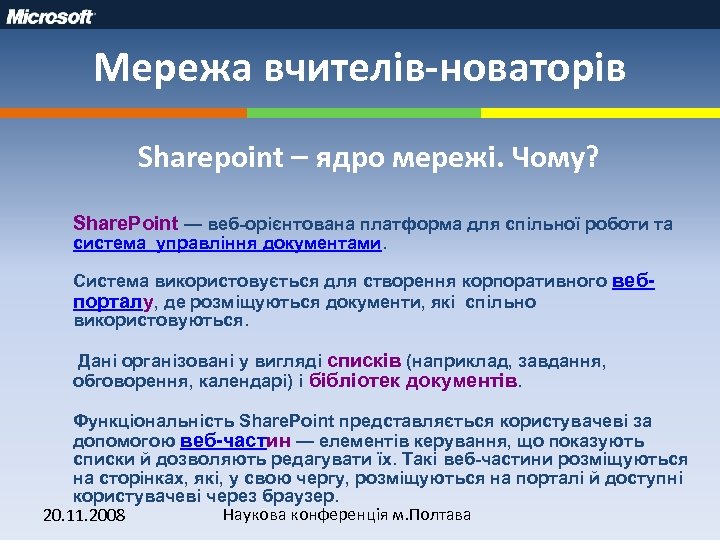 Microsoft

Мережа вчителів-новаторів

Sharepoint – ядро мережі. Чому?

SharePoint — веб-орієнтована платформа для спільної роботи та система управління документами.

Система використовується для створення корпоративного веб-порталу, де розміщуються документи, які спільно використовуються.

Дані організовані у вигляді списків (наприклад, завдання, обговорення, календарі) і бібліотек документів.

Функціональність SharePoint представляється користувачеві за допомогою веб-частин — елементів керування, що показують списки й дозволяють редагувати їх. Такі веб-частини розміщуються на сторінках, які, у свою чергу, розміщуються на порталі й доступні користувачеві через браузер.

20.11.2008

Наукова конференція м.Полтава